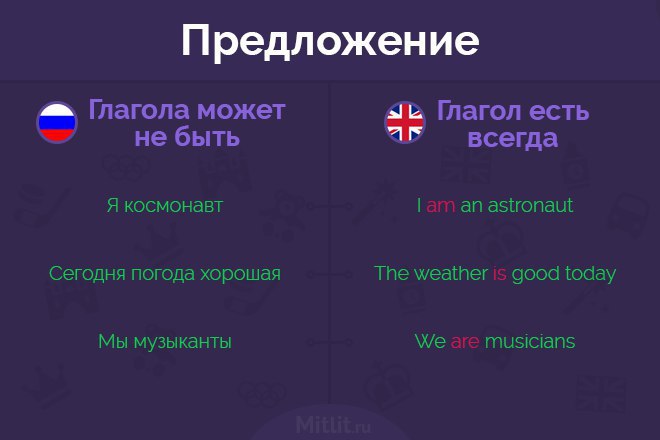 Предложение

Глагола может не быть

Я космонавт

Сегодня погода хорошая

Мы музыканты

Глагол есть всегда

I am an astronaut

The weather is good today

We are musicians

Mitlit.ru